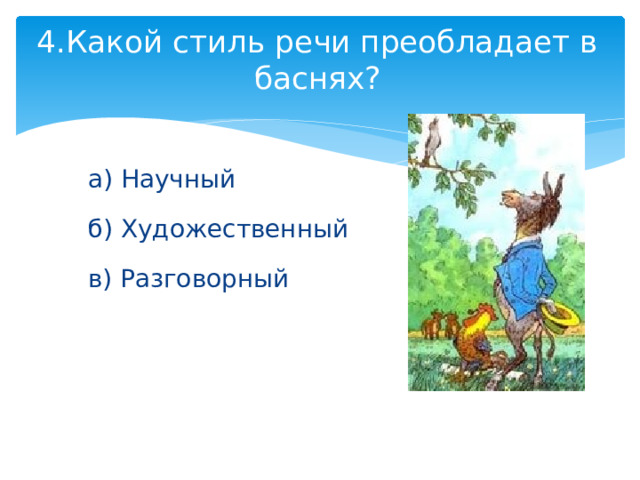 4.Какой стиль речи преобладает в баснях?

а) Научный

б) Художественный

в) Разговорный